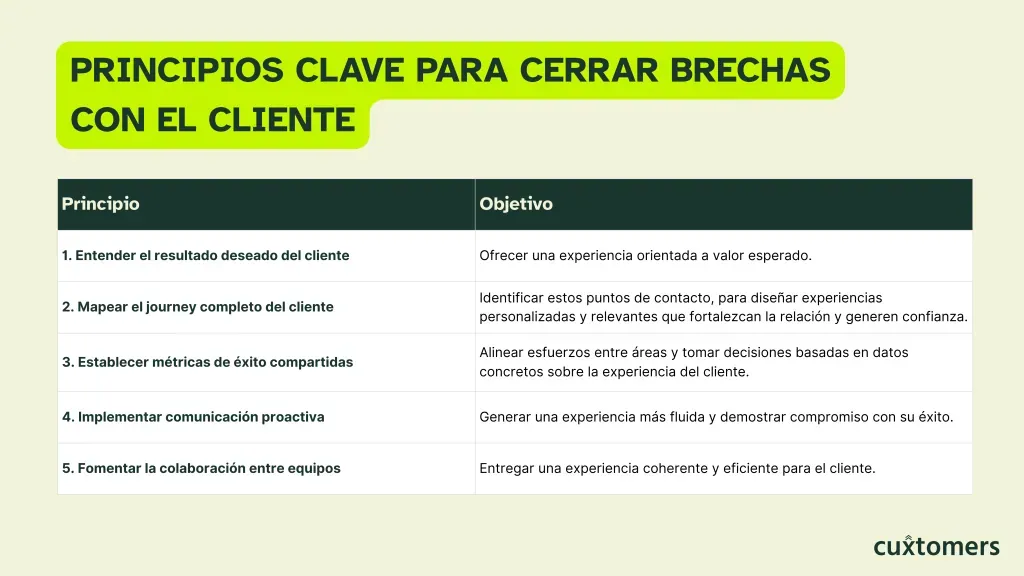 PRINCIPIOS CLAVE PARA CERRAR BRECHAS CON EL CLIENTE

| Principio | Objetivo |
|---|---|
| 1. Entender el resultado deseado del cliente | Ofrecer una experiencia orientada a valor esperado. |
| 2. Mapear el journey completo del cliente | Identificar estos puntos de contacto, para diseñar experiencias personalizadas y relevantes que fortalezcan la relación y generen confianza. |
| 3. Establecer métricas de éxito compartidas | Alinear esfuerzos entre áreas y tomar decisiones basadas en datos concretos sobre la experiencia del cliente. |
| 4. Implementar comunicación proactiva | Generar una experiencia más fluida y demostrar compromiso con su éxito. |
| 5. Fomentar la colaboración entre equipos | Entregar una experiencia coherente y eficiente para el cliente. |

cuxtomers